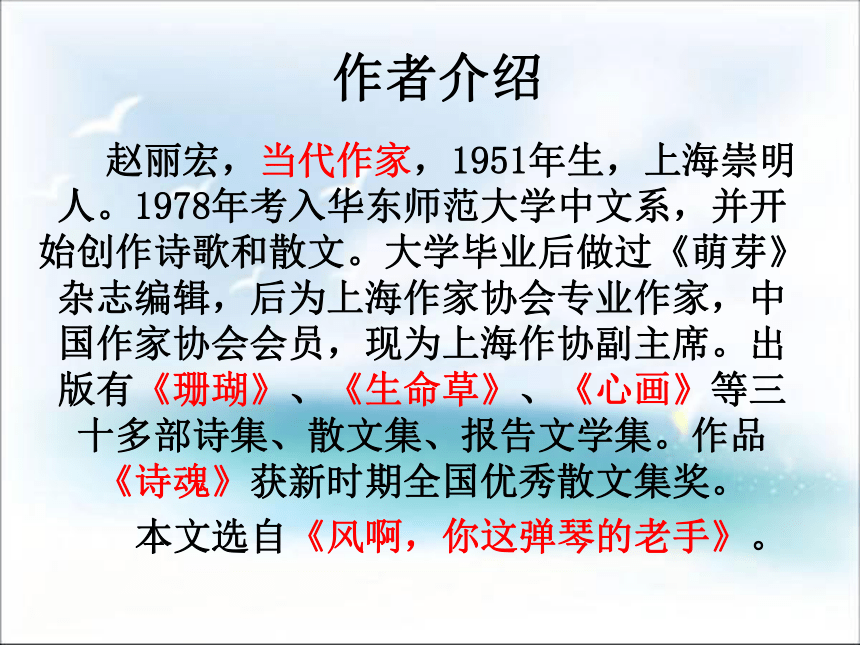 作者介绍

赵丽宏，当代作家，1951年生，上海崇明人。1978年考入华东师范大学中文系，并开始创作诗歌和散文。大学毕业后做过《萌芽》杂志编辑，后为上海作家协会专业作家，中国作家协会会员，现为上海作协副主席。出版有《珊瑚》、《生命草》、《心画》等三十多部诗集、散文集、报告文学集。作品《诗魂》获新时期全国优秀散文集奖。

本文选自《风啊，你这弹琴的老手》。